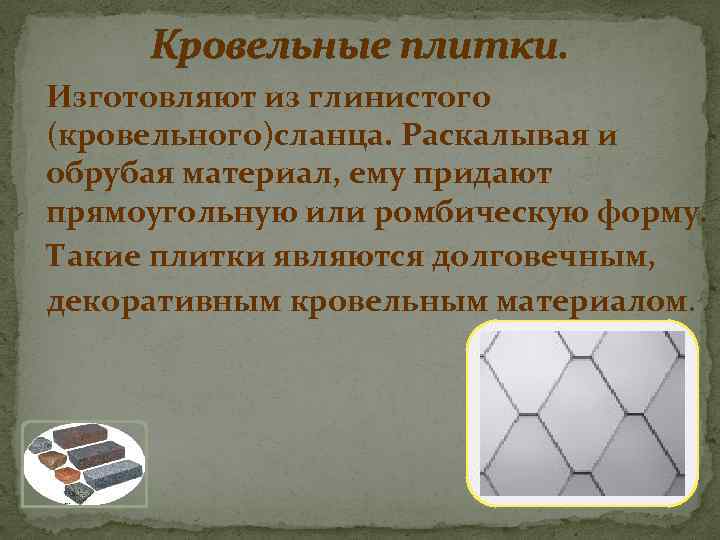 Кровельные плитки.

Изготовляют из глинистого (кровельного)сланца. Раскалывая и обрубая материал, ему придают прямоугольную или ромбическую форму. Такие плитки являются долговечным, декоративным кровельным материалом.